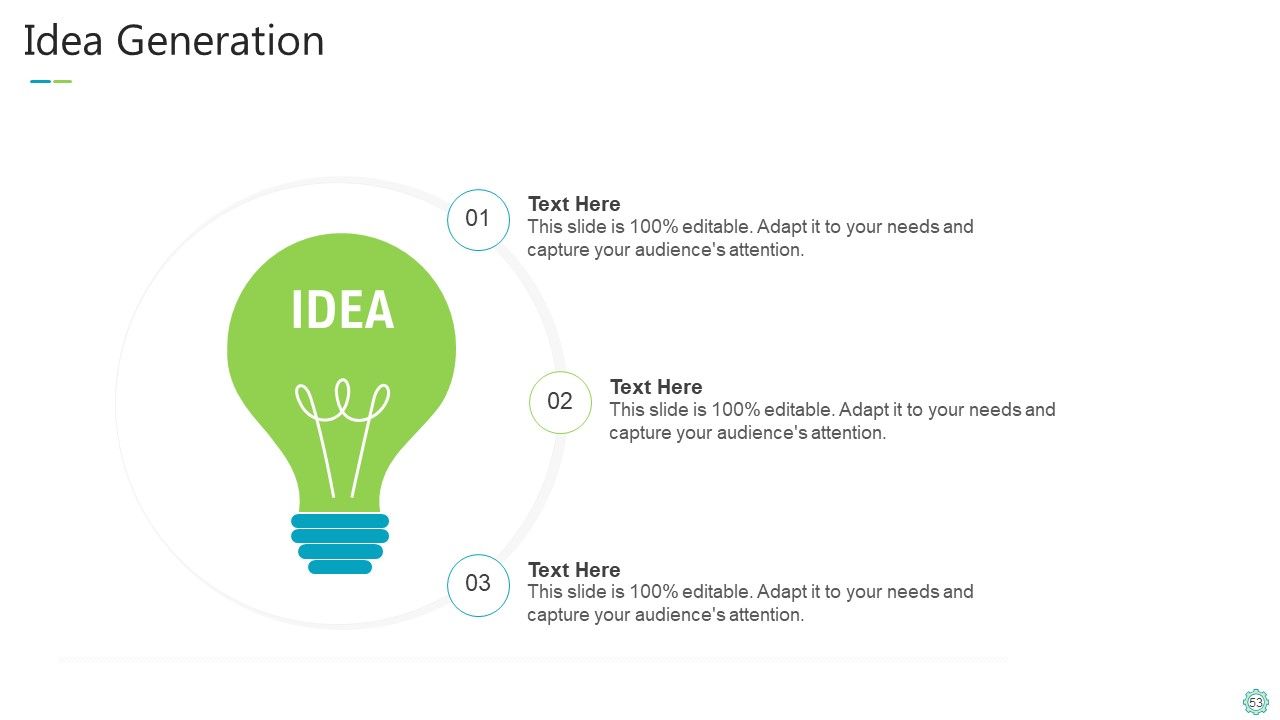 Idea Generation

IDEA

01

Text Here
This slide is 100% editable. Adapt it to your needs and capture your audience's attention.

02

Text Here
This slide is 100% editable. Adapt it to your needs and capture your audience's attention.

03

Text Here
This slide is 100% editable. Adapt it to your needs and capture your audience's attention.

53